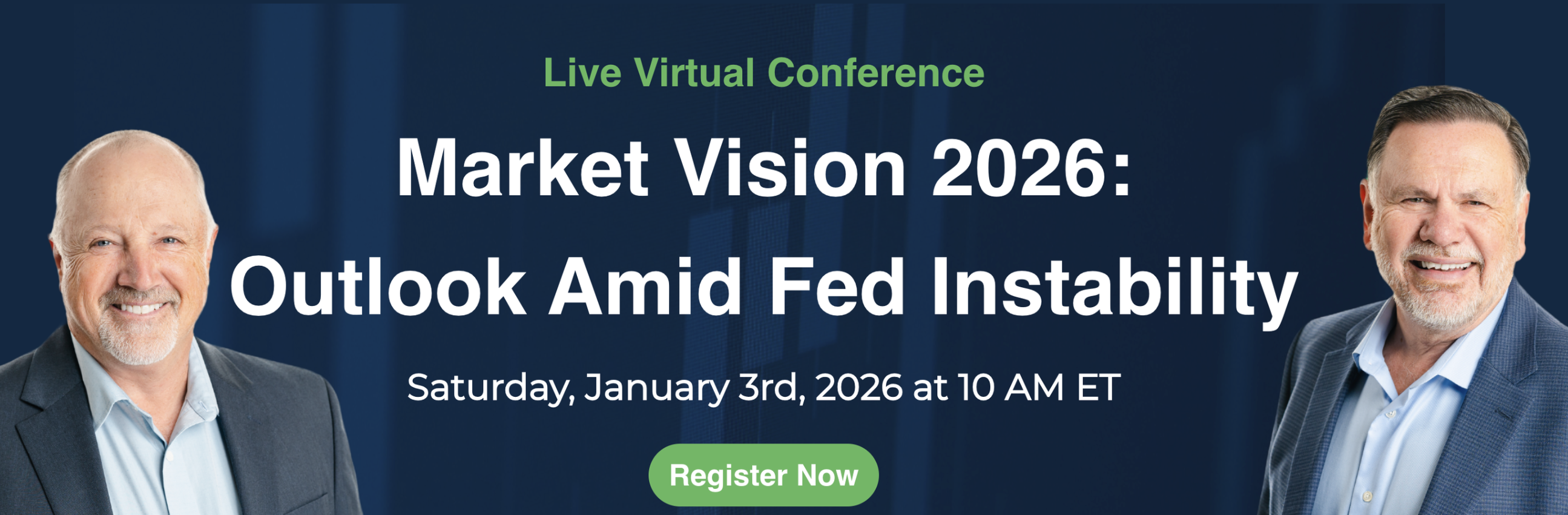 Live Virtual Conference

Market Vision 2026: Outlook Amid Fed Instability

Saturday, January 3rd, 2026 at 10 AM ET

Register Now